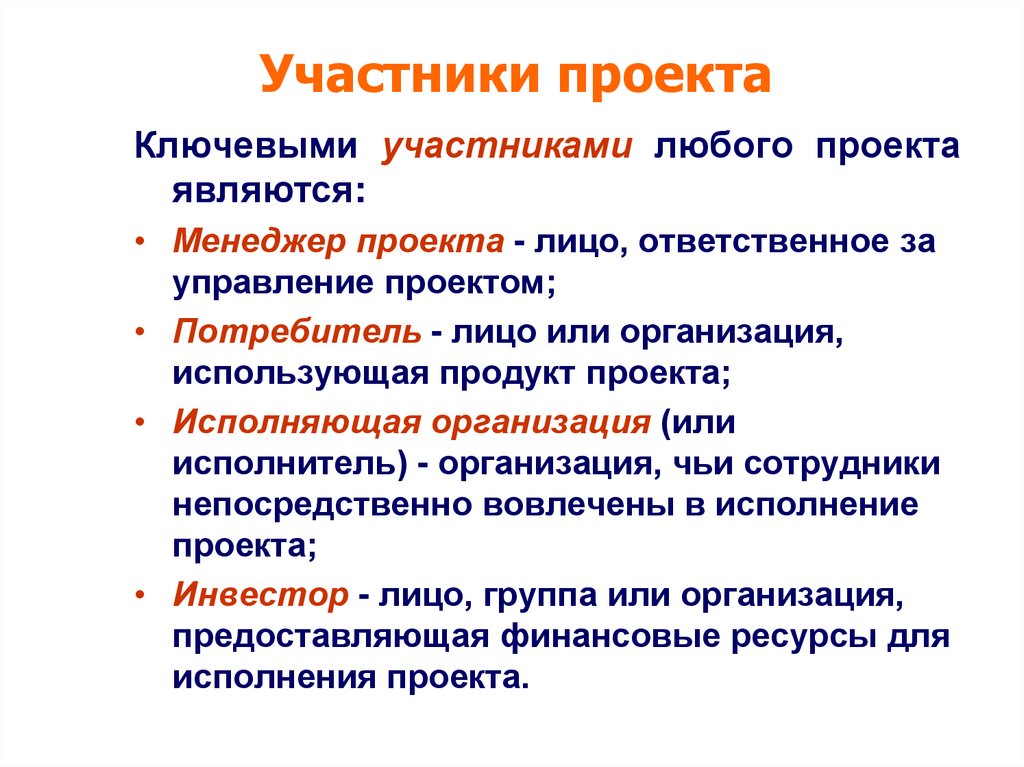 Участники проекта

Ключевыми участниками любого проекта являются:

• Менеджер проекта - лицо, ответственное за управление проектом;
• Потребитель - лицо или организация, использующая продукт проекта;
• Исполняющая организация (или исполнитель) - организация, чьи сотрудники непосредственно вовлечены в исполнение проекта;
• Инвестор - лицо, группа или организация, предоставляющая финансовые ресурсы для исполнения проекта.